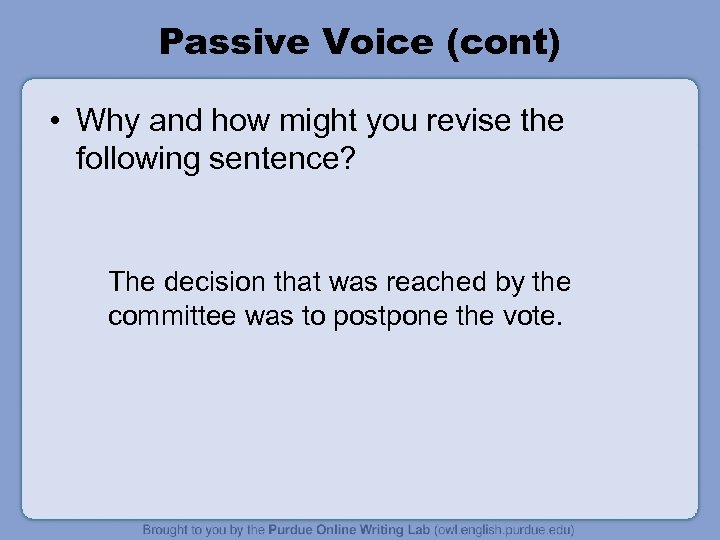 Passive Voice (cont)

• Why and how might you revise the following sentence?

The decision that was reached by the committee was to postpone the vote.

Brought to you by the Purdue Online Writing Lab (owl.english.purdue.edu)